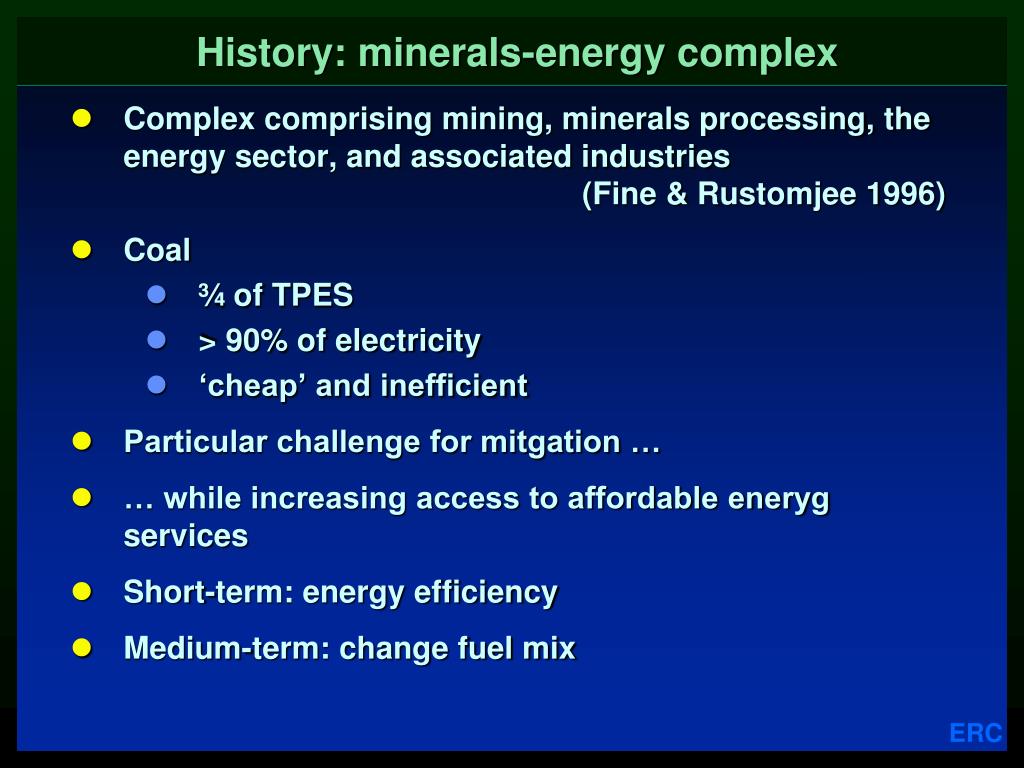 History: minerals-energy complex

- Complex comprising mining, minerals processing, the energy sector, and associated industries (Fine & Rustomjee 1996)
- Coal
  - ¾ of TPES
  - > 90% of electricity
  - ‘cheap’ and inefficient
- Particular challenge for mitgation …
- … while increasing access to affordable eneryg services
- Short-term: energy efficiency
- Medium-term: change fuel mix

ERC